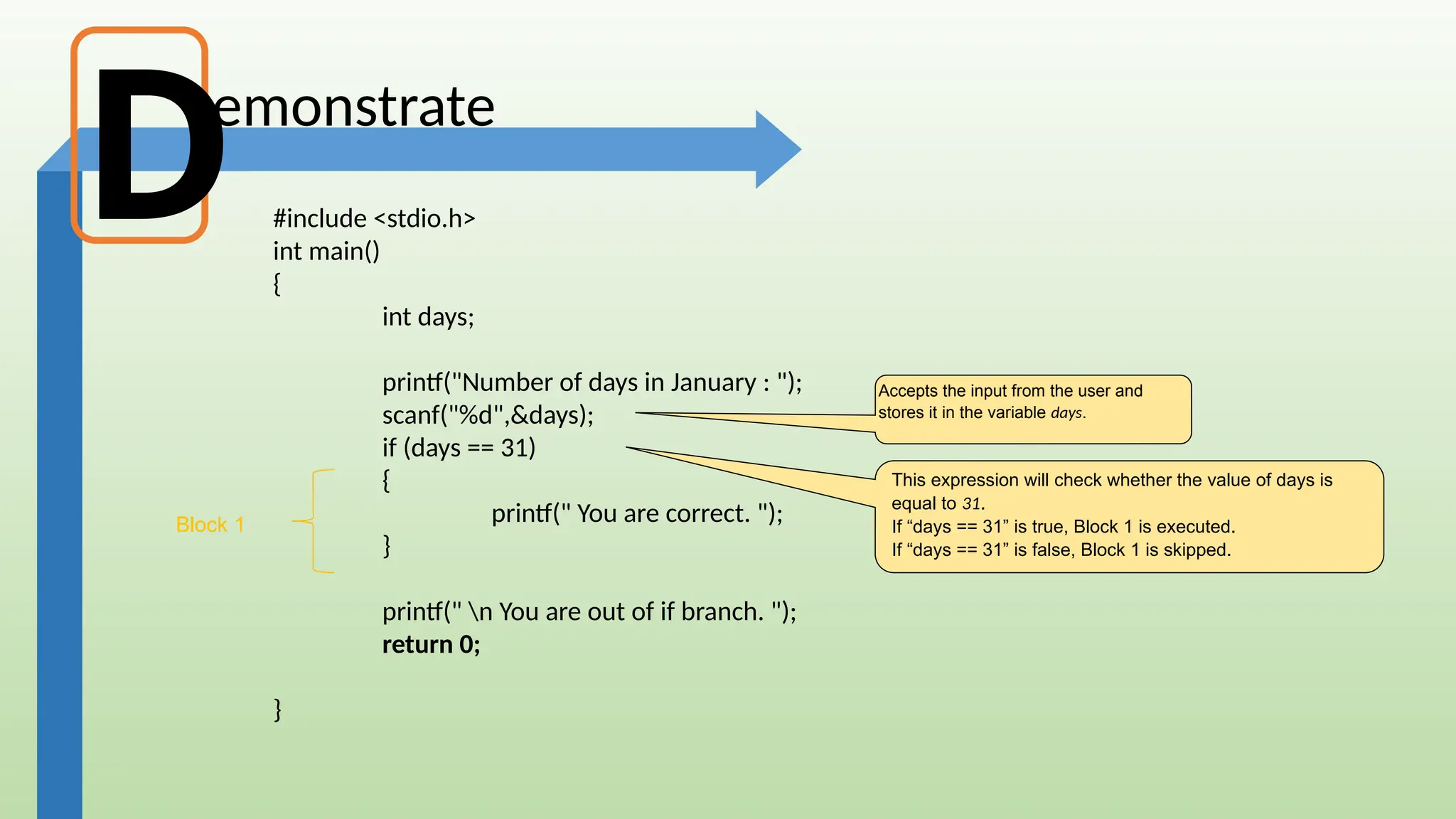 Demonstrate

#include <stdio.h>
int main()
{
int days;

printf("Number of days in January : ");
scanf("%d",&days);
if (days == 31)
{
printf(" You are correct. ");
}

printf(" \n You are out of if branch. ");
return 0;

}

Block 1

Accepts the input from the user and stores it in the variable days.

This expression will check whether the value of days is equal to 31.
If “days == 31” is true, Block 1 is executed.
If “days == 31” is false, Block 1 is skipped.